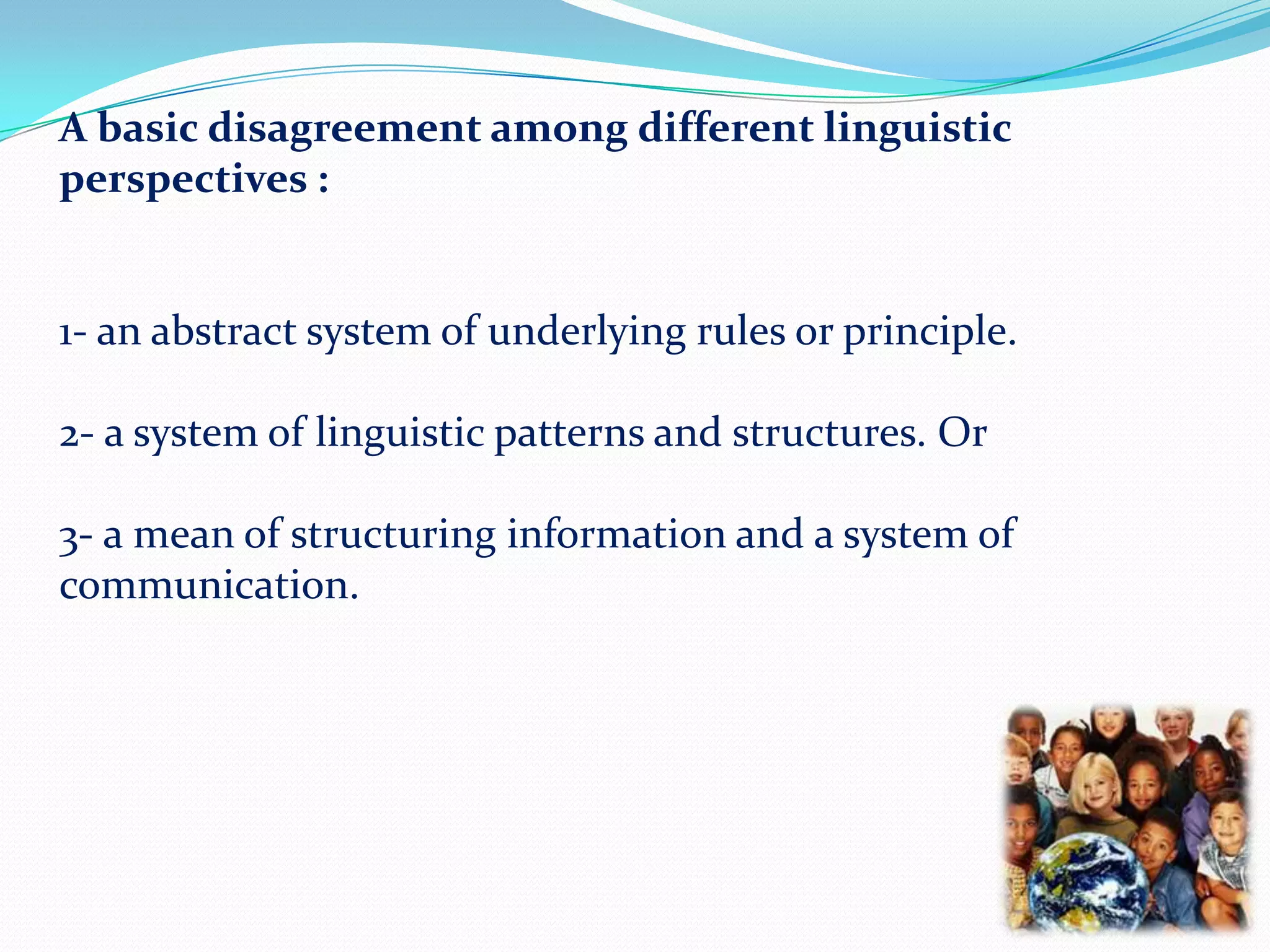 A basic disagreement among different linguistic perspectives :

1- an abstract system of underlying rules or principle.

2- a system of linguistic patterns and structures. Or

3- a mean of structuring information and a system of communication.